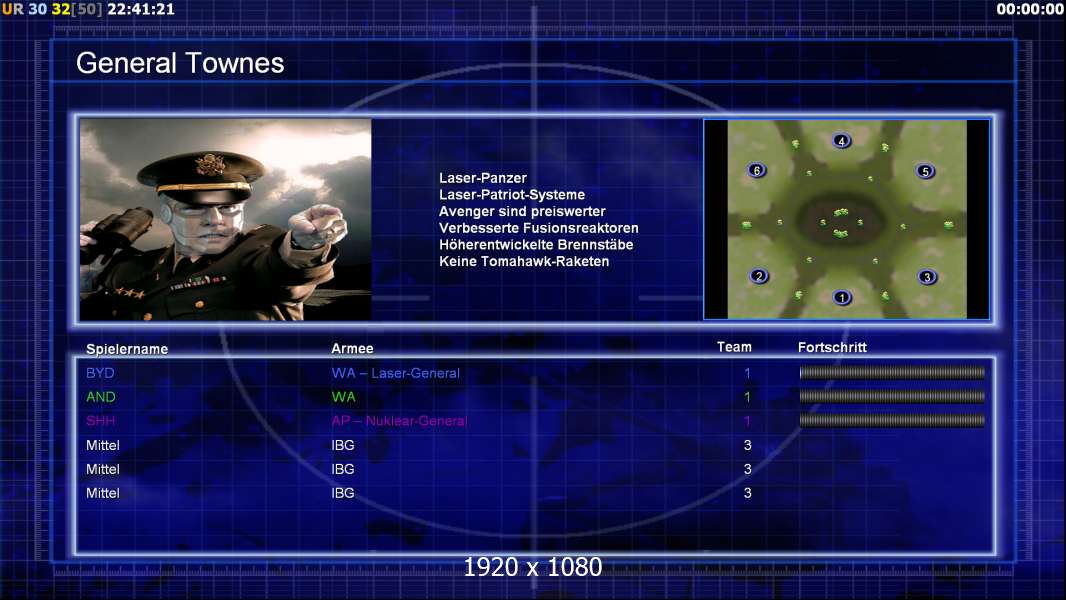 UR 30 32[50] 22:41:21
00:00:00

General Townes

Laser-Panzer
Laser-Patriot-Systeme
Avenger sind preiswerter
Verbesserte Fusionsreaktoren
Höherentwickelte Brennstäbe
Keine Tomahawk-Raketen

4
6
5
2
3
1

| Spielername | Armee | Team | Fortschritt |
|---|---|---|---|
| BYD | WA – Laser-General | 1 | |
| AND | WA | 1 | |
| SHH | AP – Nuklear-General | 1 | |
| Mittel | IBG | 3 | |
| Mittel | IBG | 3 | |
| Mittel | IBG | 3 | |

1920 x 1080